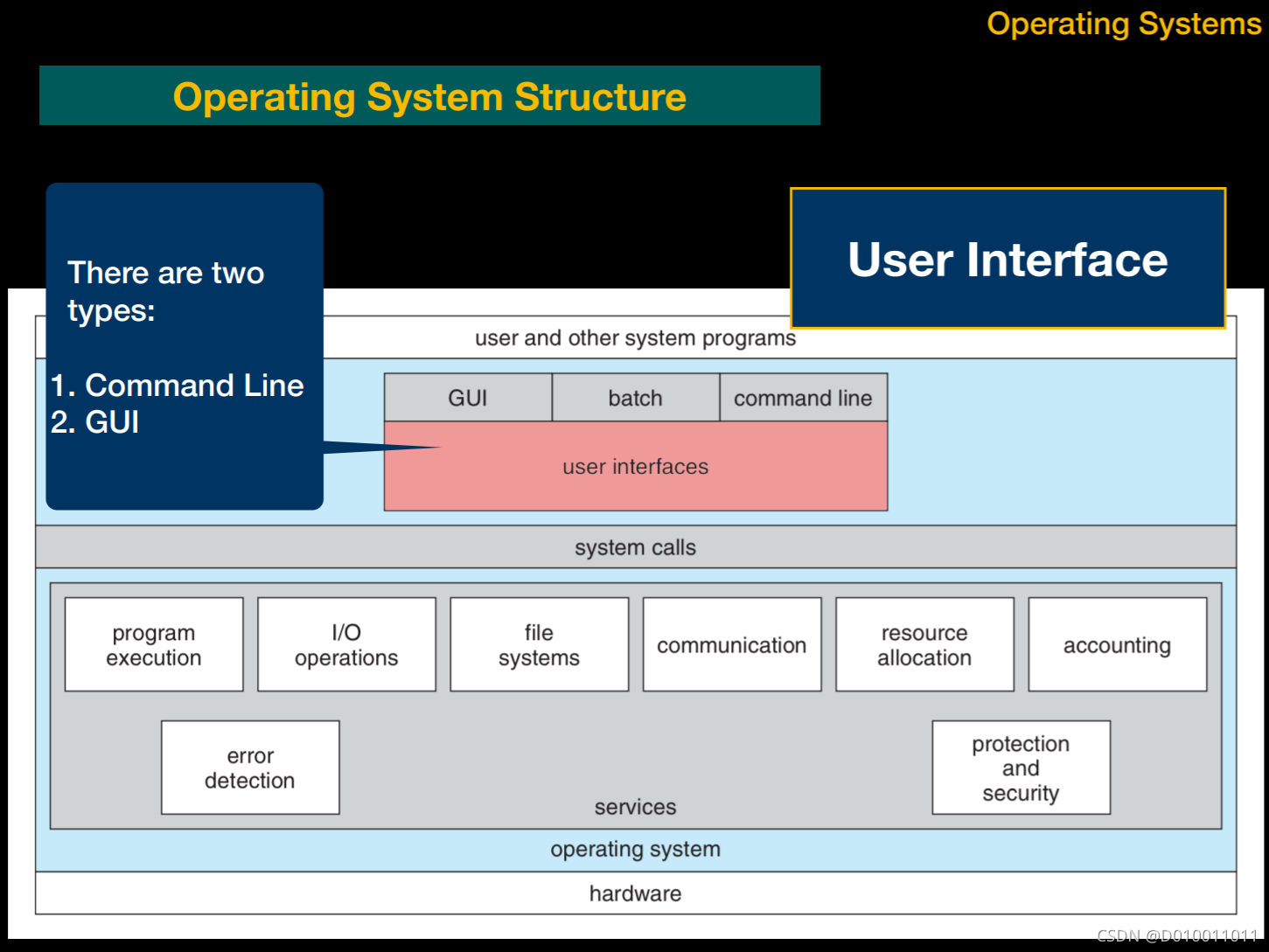 Operating Systems

Operating System Structure

There are two types:

1. Command Line
2. GUI

User Interface

user and other system programs

GUI

batch

command line

user interfaces

system calls

program execution

I/O operations

file systems

communication

resource allocation

accounting

error detection

protection and security

services

operating system

hardware

CSDN @D010011011